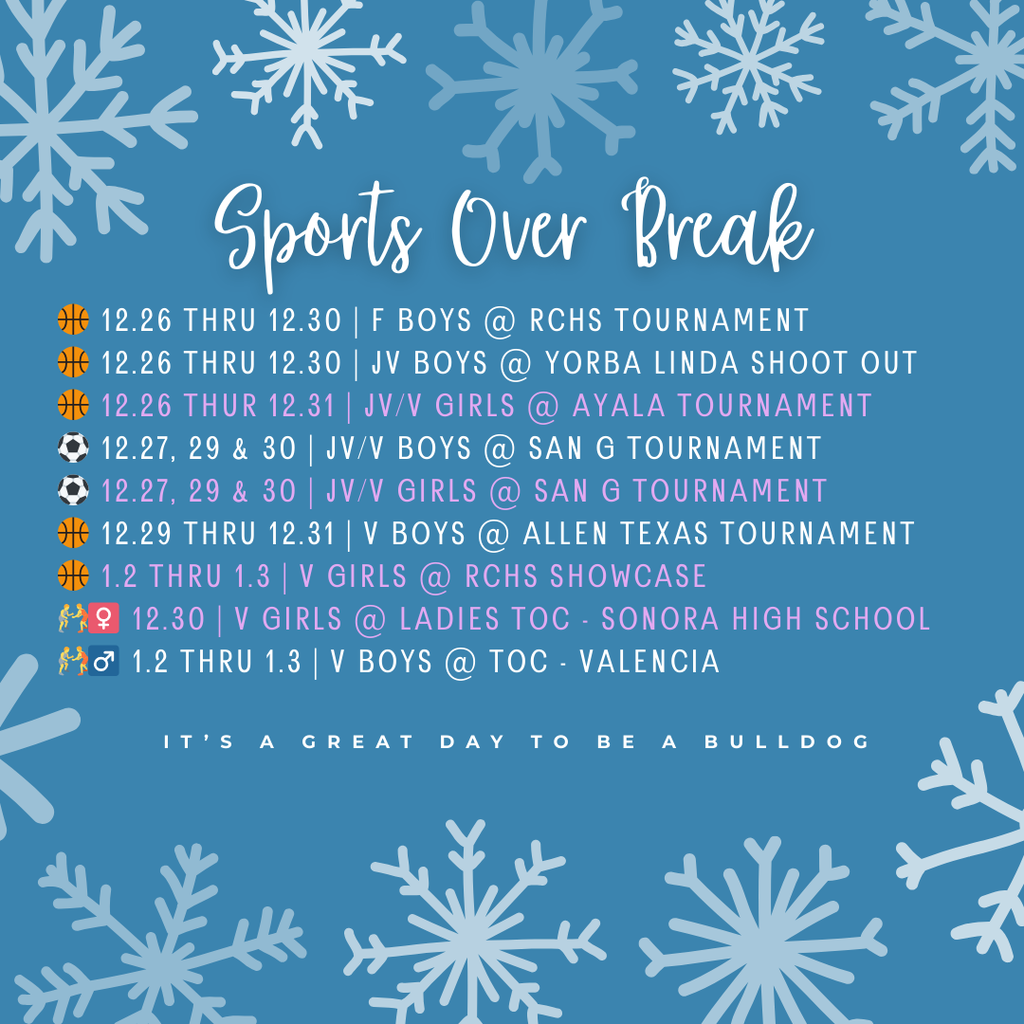 Sports Over Break

🏀 12.26 THRU 12.30 | F BOYS @ RCHS TOURNAMENT
🏀 12.26 THRU 12.30 | JV BOYS @ YORBA LINDA SHOOT OUT
🏀 12.26 THUR 12.31 | JV/V GIRLS @ AYALA TOURNAMENT
⚽ 12.27, 29 & 30 | JV/V BOYS @ SAN G TOURNAMENT
⚽ 12.27, 29 & 30 | JV/V GIRLS @ SAN G TOURNAMENT
🏀 12.29 THRU 12.31 | V BOYS @ ALLEN TEXAS TOURNAMENT
🏀 1.2 THRU 1.3 | V GIRLS @ RCHS SHOWCASE
🤼♀ 12.30 | V GIRLS @ LADIES TOC - SONORA HIGH SCHOOL
🤼♂ 1.2 THRU 1.3 | V BOYS @ TOC - VALENCIA

IT'S A GREAT DAY TO BE A BULLDOG